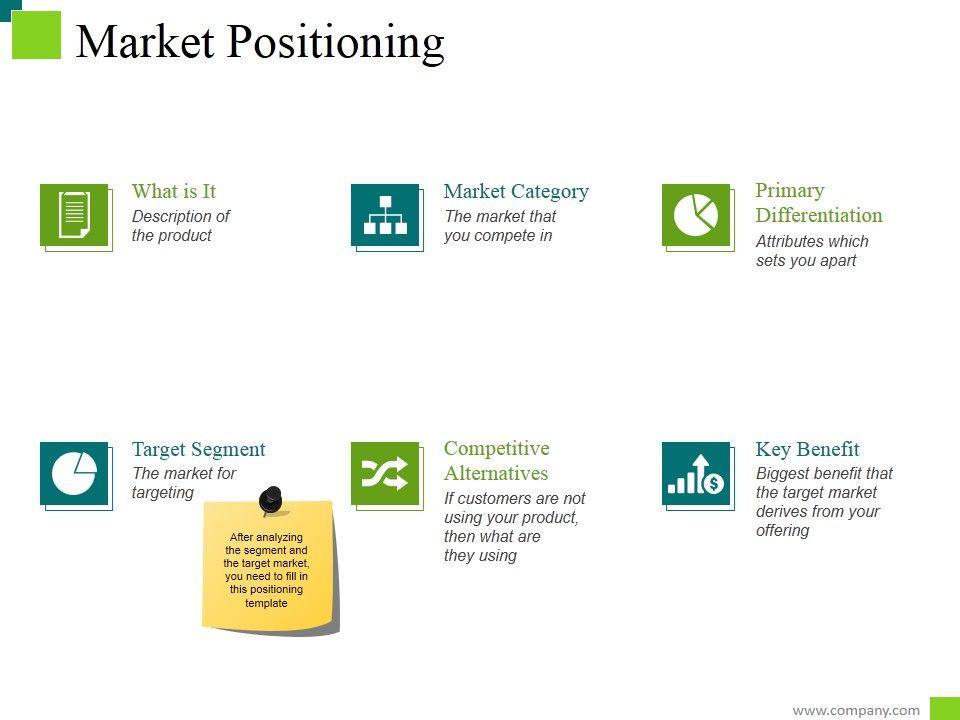 Market Positioning

What is It
Description of the product

Market Category
The market that you compete in

Primary Differentiation
Attributes which sets you apart

Target Segment
The market for targeting

After analyzing the segment and the target market, you need to fill in this positioning template

Competitive Alternatives
If customers are not using your product, then what are they using

Key Benefit
Biggest benefit that the target market derives from your offering

www.company.com